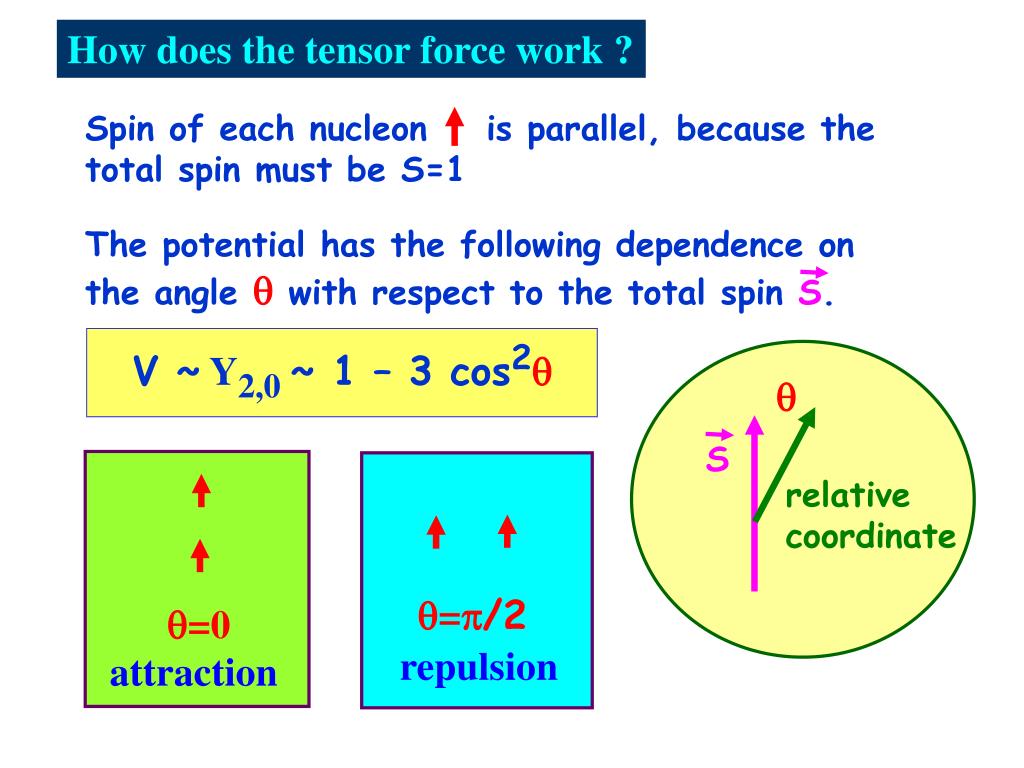 How does the tensor force work ?

Spin of each nucleon is parallel, because the total spin must be S=1

The potential has the following dependence on the angle $\theta$ with respect to the total spin $\vec{S}$.

$V \sim Y_{2,0} \sim 1 - 3\cos^2\theta$

$\theta=0$
attraction

$\theta=\pi/2$
repulsion

$\theta$
$\vec{S}$
relative coordinate